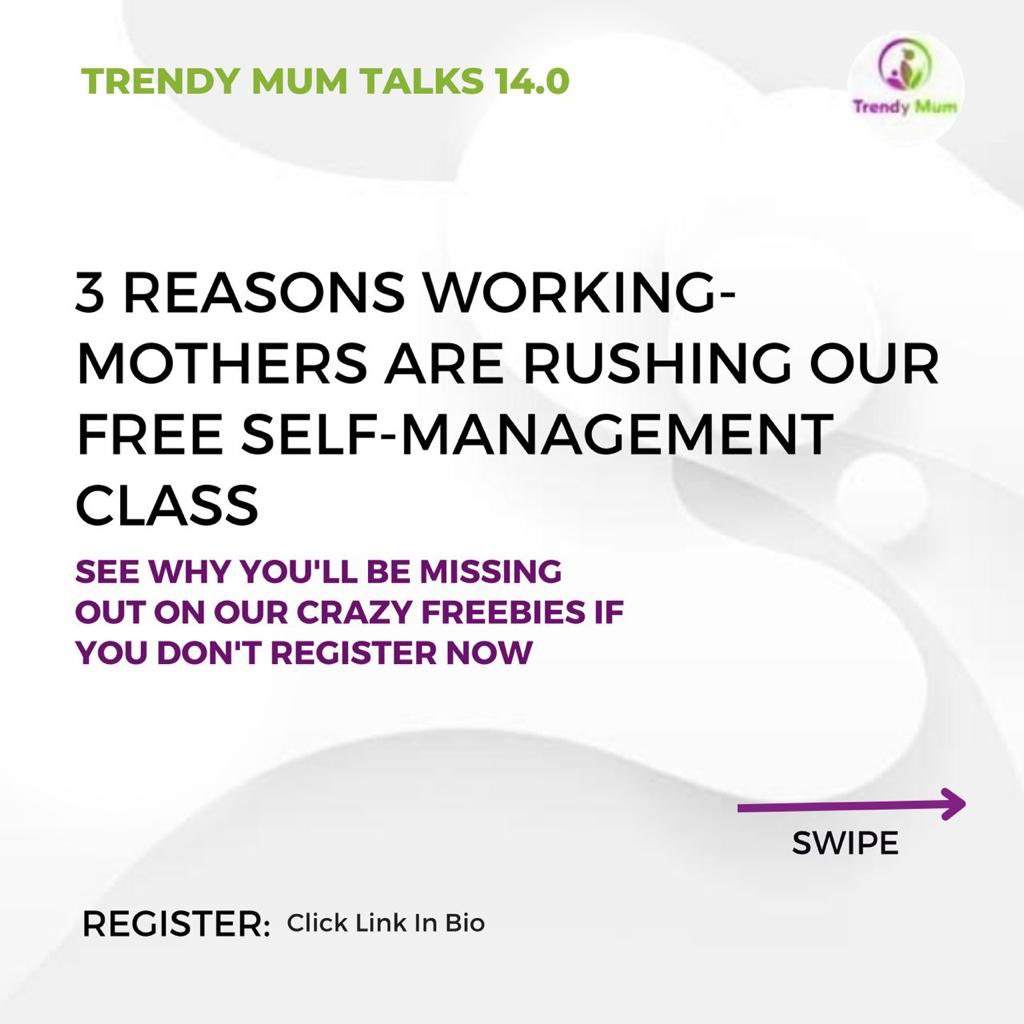 TRENDY MUM TALKS 14.0

Trendy Mum

3 REASONS WORKING-MOTHERS ARE RUSHING OUR FREE SELF-MANAGEMENT CLASS

SEE WHY YOU'LL BE MISSING OUT ON OUR CRAZY FREEBIES IF YOU DON'T REGISTER NOW

SWIPE

REGISTER: Click Link In Bio